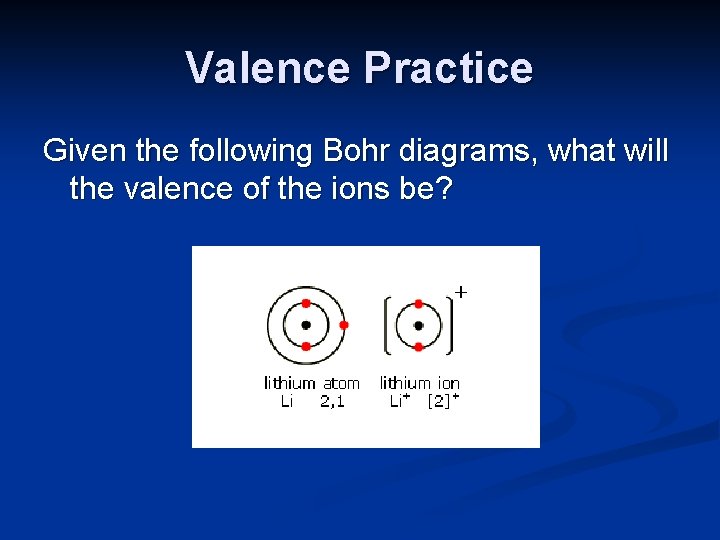 Valence Practice

Given the following Bohr diagrams, what will the valence of the ions be?

+

lithium atom
Li 2,1

lithium ion
$Li^+$ $[2]^+$